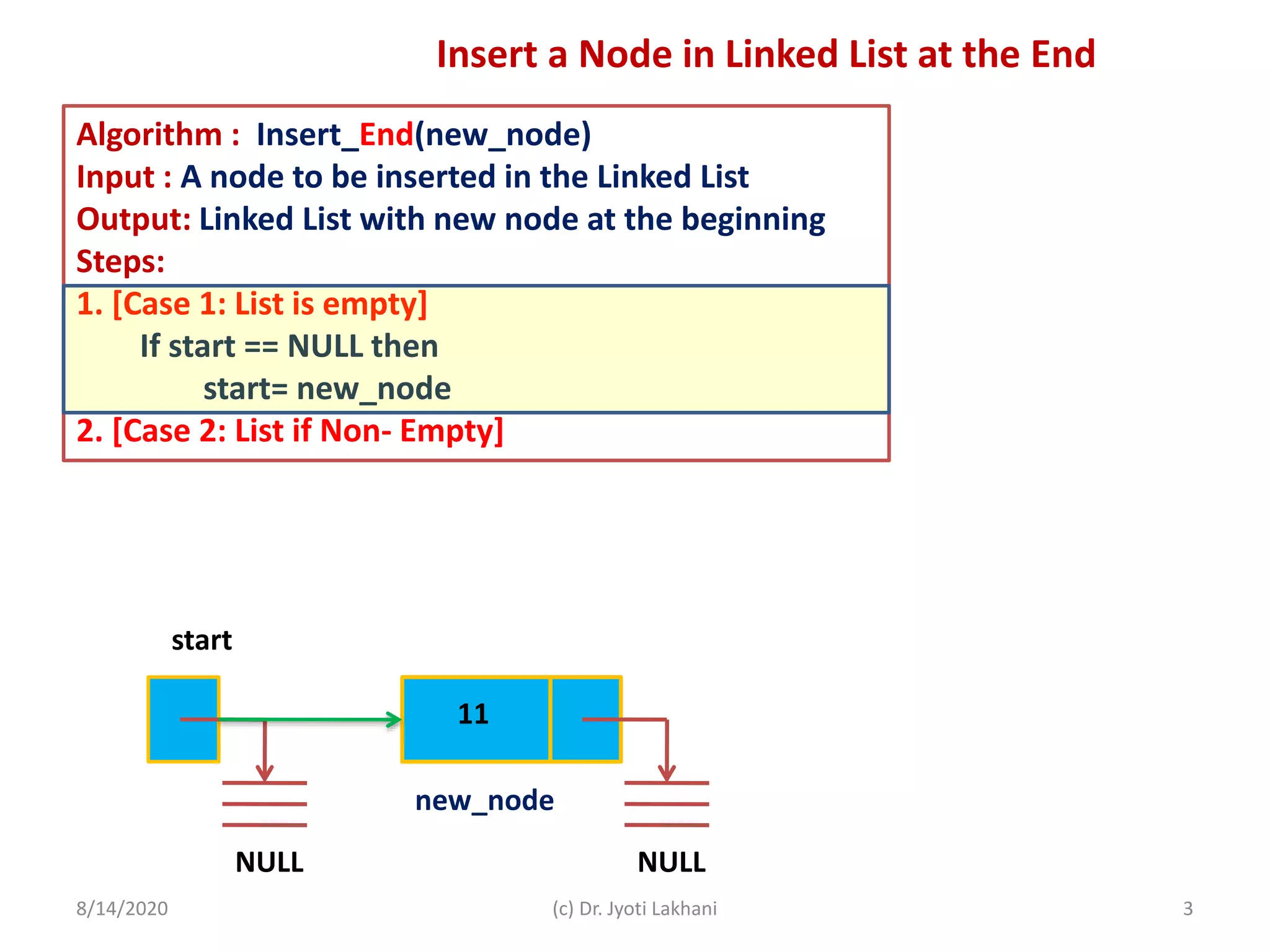 Insert a Node in Linked List at the End

Algorithm : Insert_End(new_node)
Input : A node to be inserted in the Linked List
Output: Linked List with new node at the beginning
Steps:

1. [Case 1: List is empty]
If start == NULL then
start= new_node

2. [Case 2: List if Non- Empty]

start

11

new_node

NULL

NULL

8/14/2020

(c) Dr. Jyoti Lakhani

3